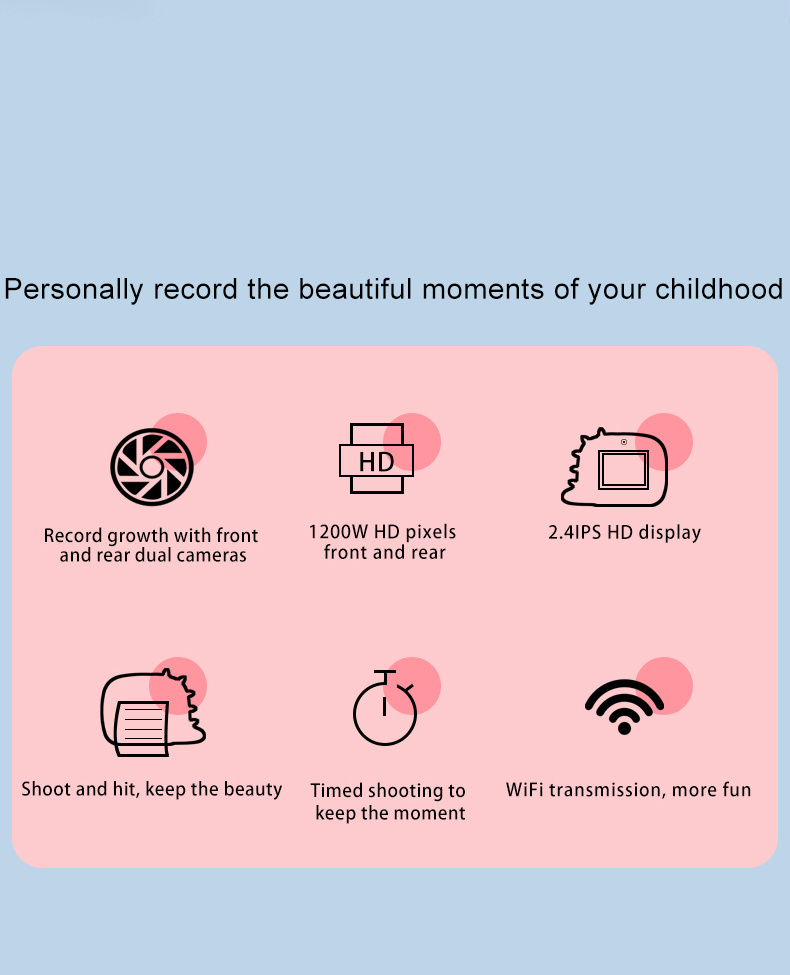 Personally record the beautiful moments of your childhood

Record growth with front and rear dual cameras

HD

1200W HD pixels front and rear

2.4IPS HD display

Shoot and hit, keep the beauty

Timed shooting to keep the moment

WiFi transmission, more fun